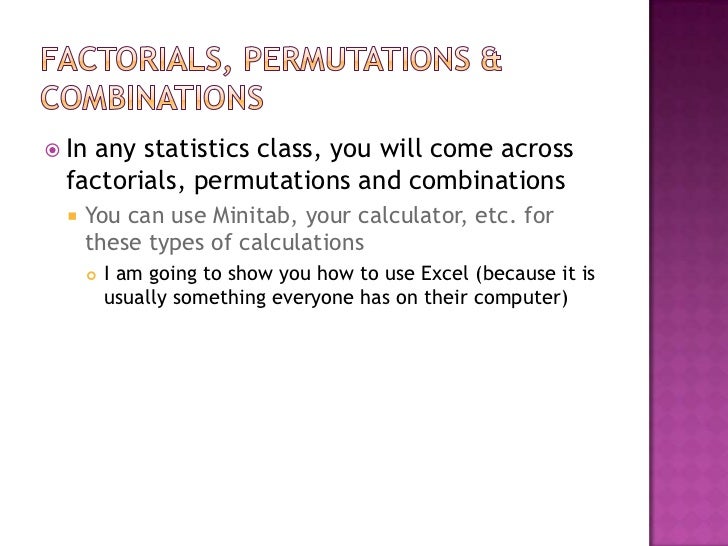 FACTORIALS, PERMUTATIONS & COMBINATIONS

In any statistics class, you will come across factorials, permutations and combinations

You can use Minitab, your calculator, etc. for these types of calculations

I am going to show you how to use Excel (because it is usually something everyone has on their computer)